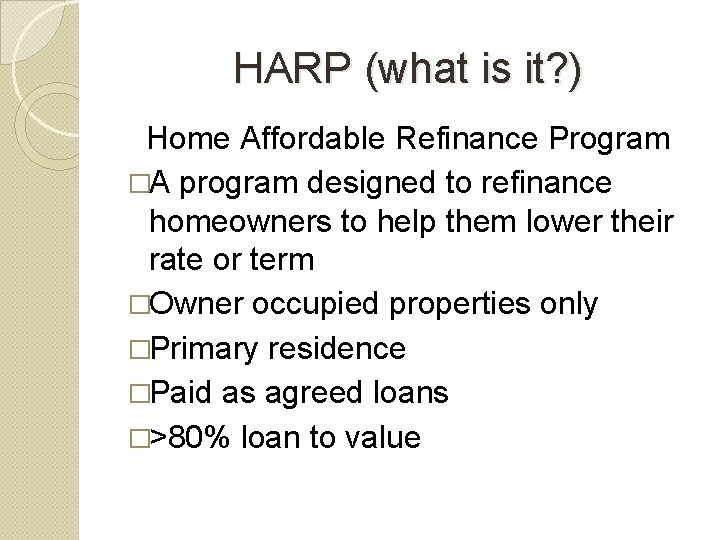 HARP (what is it?)

Home Affordable Refinance Program

□A program designed to refinance homeowners to help them lower their rate or term

□Owner occupied properties only

□Primary residence

□Paid as agreed loans

□>80% loan to value